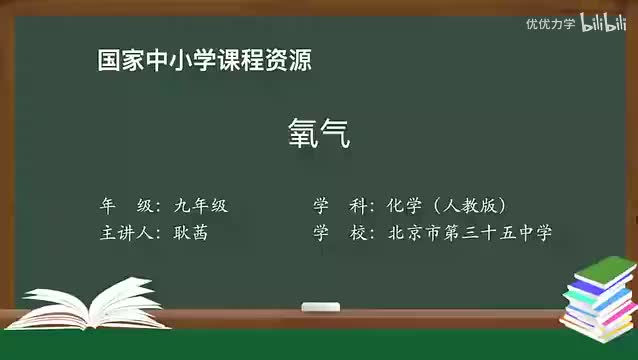 优优力学 bilibili

国家中小学课程资源

氧气

年　级：九年级
主讲人：耿茜

学　科：化学（人教版）
学　校：北京市第三十五中学